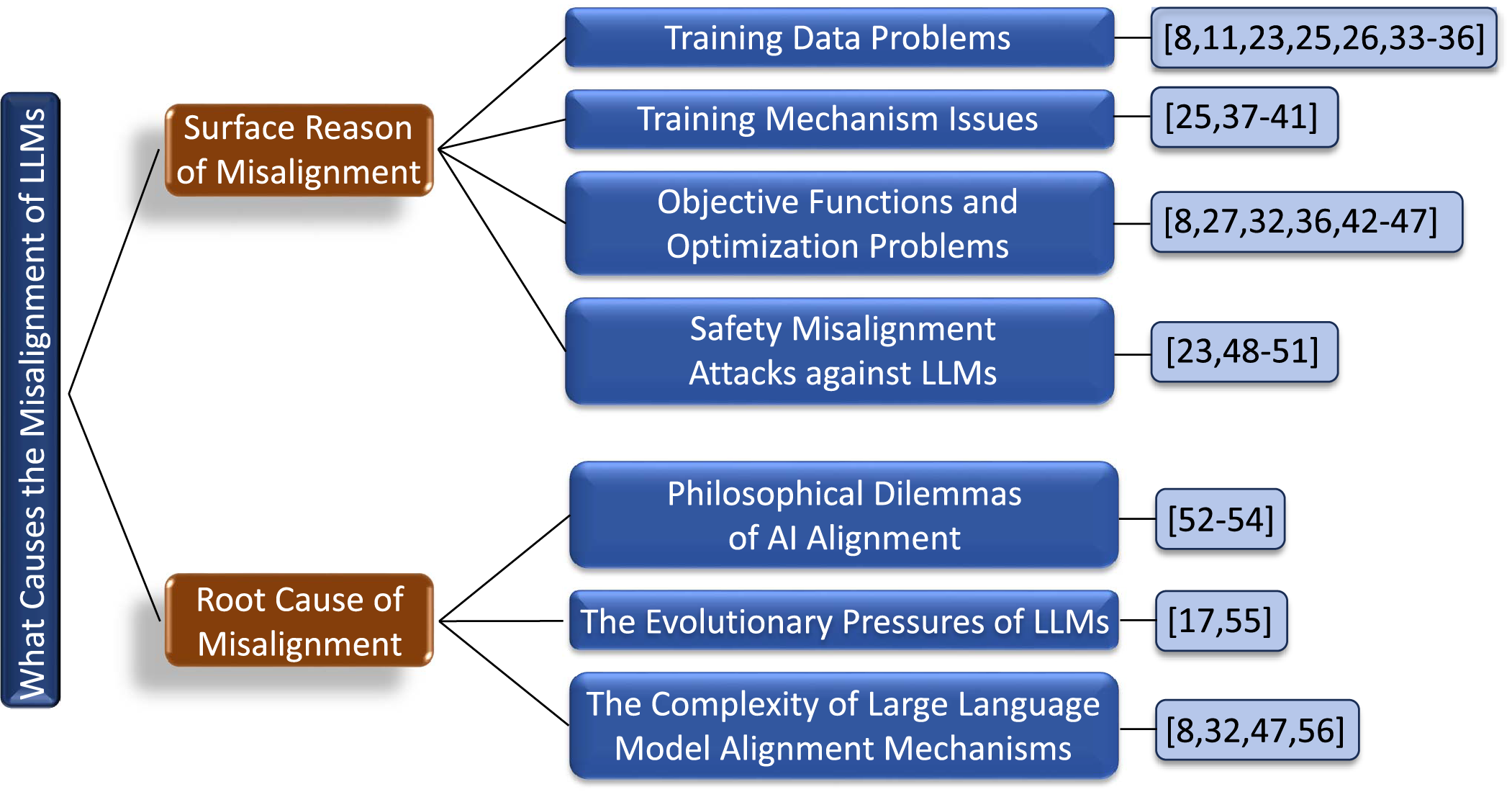 What Causes the Misalignment of LLMs

Surface Reason of Misalignment

Training Data Problems [8,11,23,25,26,33-36]

Training Mechanism Issues [25,37-41]

Objective Functions and Optimization Problems [8,27,32,36,42-47]

Safety Misalignment Attacks against LLMs [23,48-51]

Root Cause of Misalignment

Philosophical Dilemmas of AI Alignment [52-54]

The Evolutionary Pressures of LLMs [17,55]

The Complexity of Large Language Model Alignment Mechanisms [8,32,47,56]